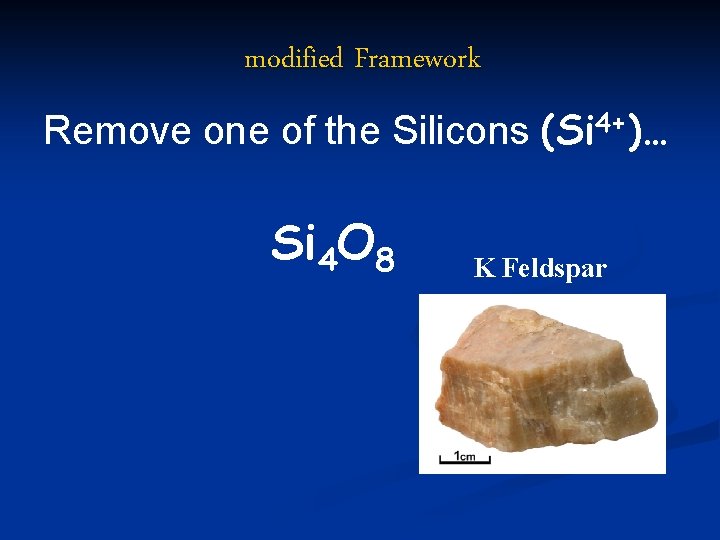 modified Framework

Remove one of the Silicons ($Si^{4+}$)…

$Si_4O_8$

K Feldspar

1cm